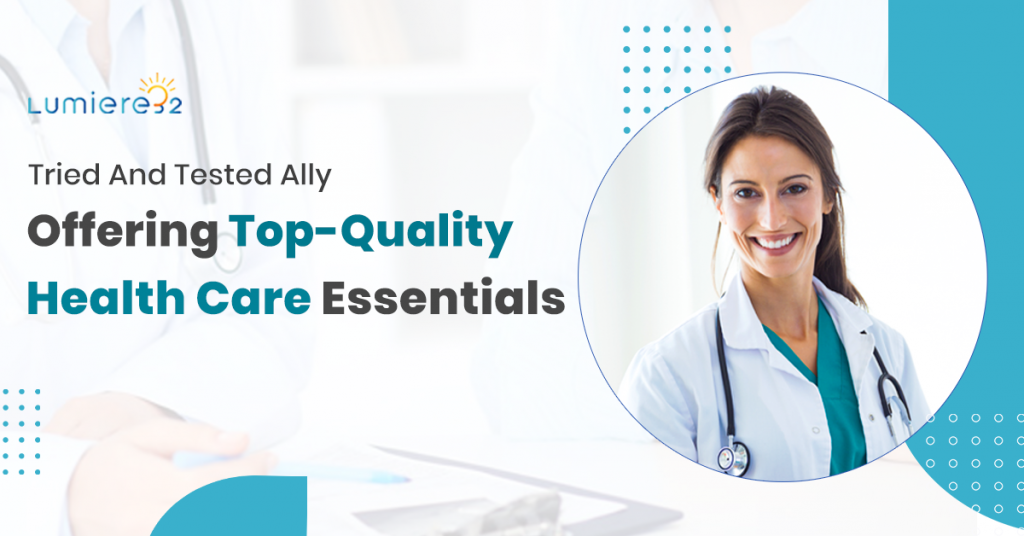 Lumiere32

Tried And Tested Ally

Offering Top-Quality Health Care Essentials